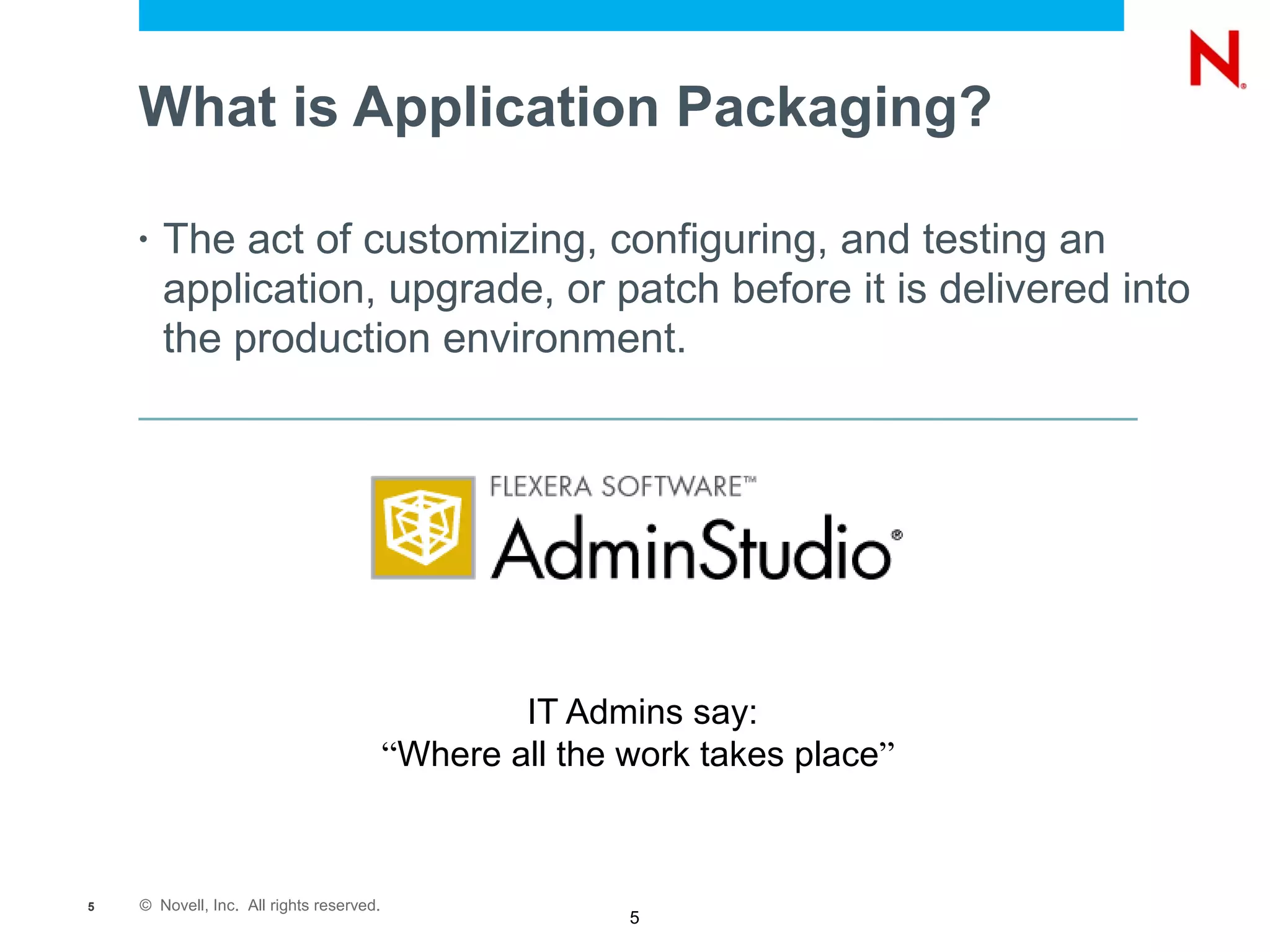 N

What is Application Packaging?

• The act of customizing, configuring, and testing an application, upgrade, or patch before it is delivered into the production environment.

FLEXERA SOFTWARE™
AdminStudio®

IT Admins say:
“Where all the work takes place”

5 © Novell, Inc. All rights reserved.

5